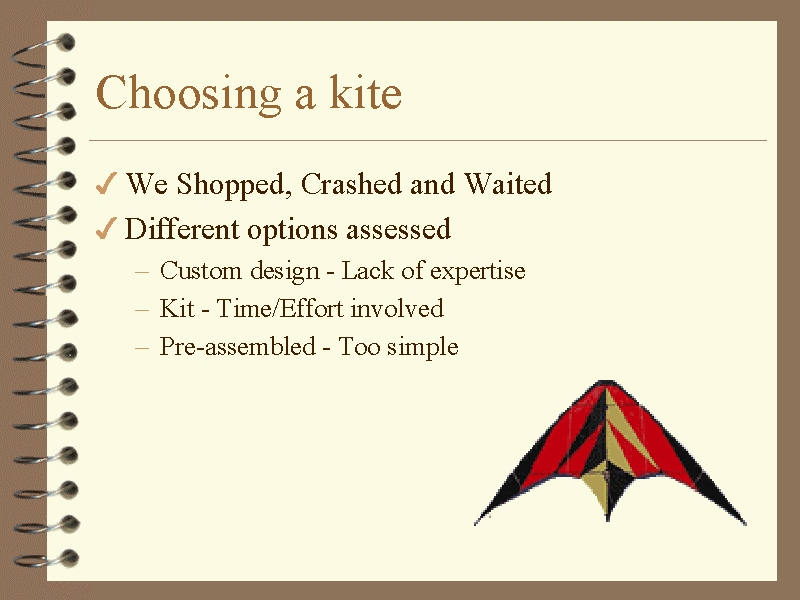 Choosing a kite

✓ We Shopped, Crashed and Waited

✓ Different options assessed

– Custom design - Lack of expertise

– Kit - Time/Effort involved

– Pre-assembled - Too simple